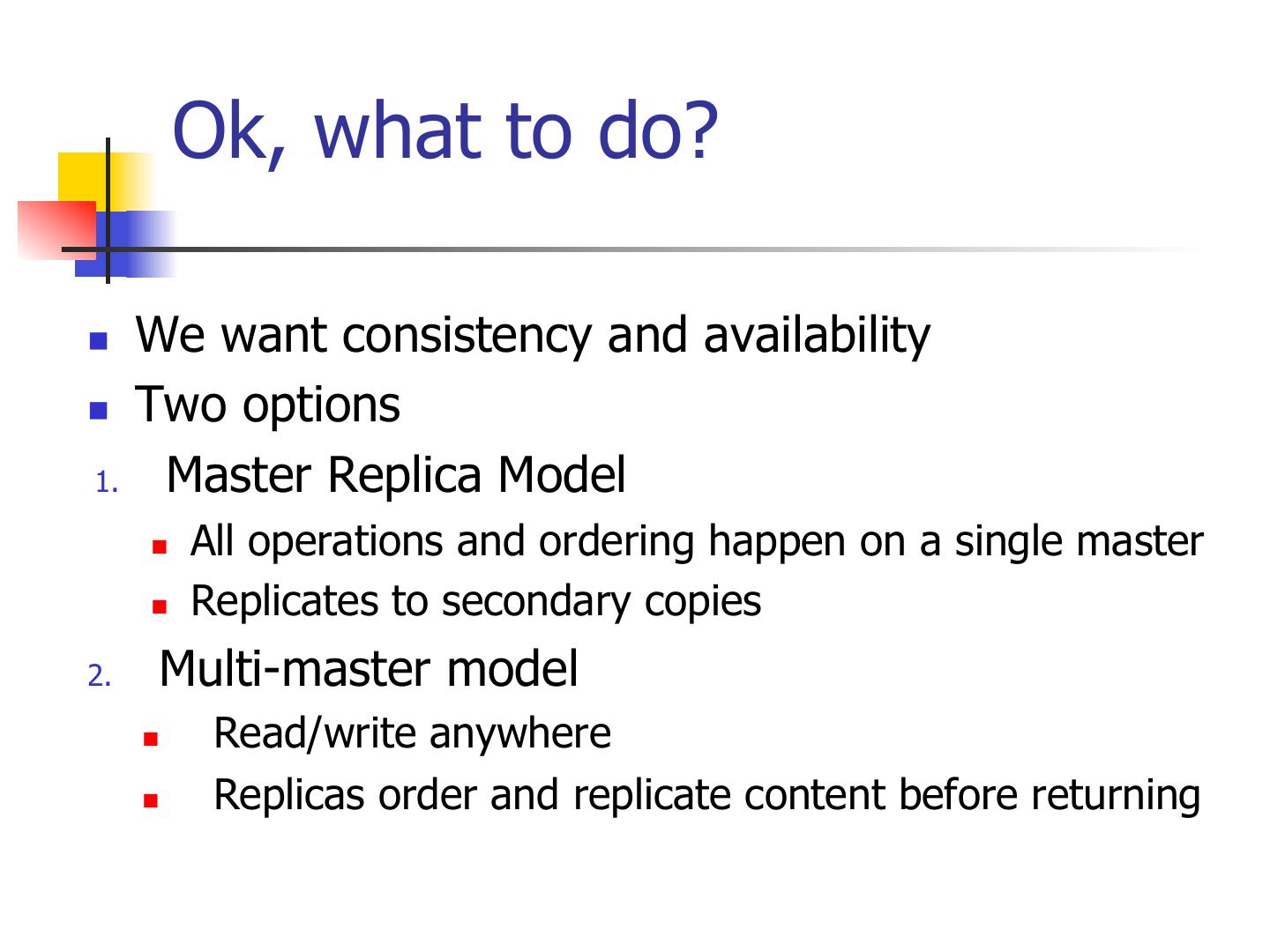 Ok, what to do?

- We want consistency and availability
- Two options

1. Master Replica Model
   - All operations and ordering happen on a single master
   - Replicates to secondary copies
2. Multi-master model
   - Read/write anywhere
   - Replicas order and replicate content before returning